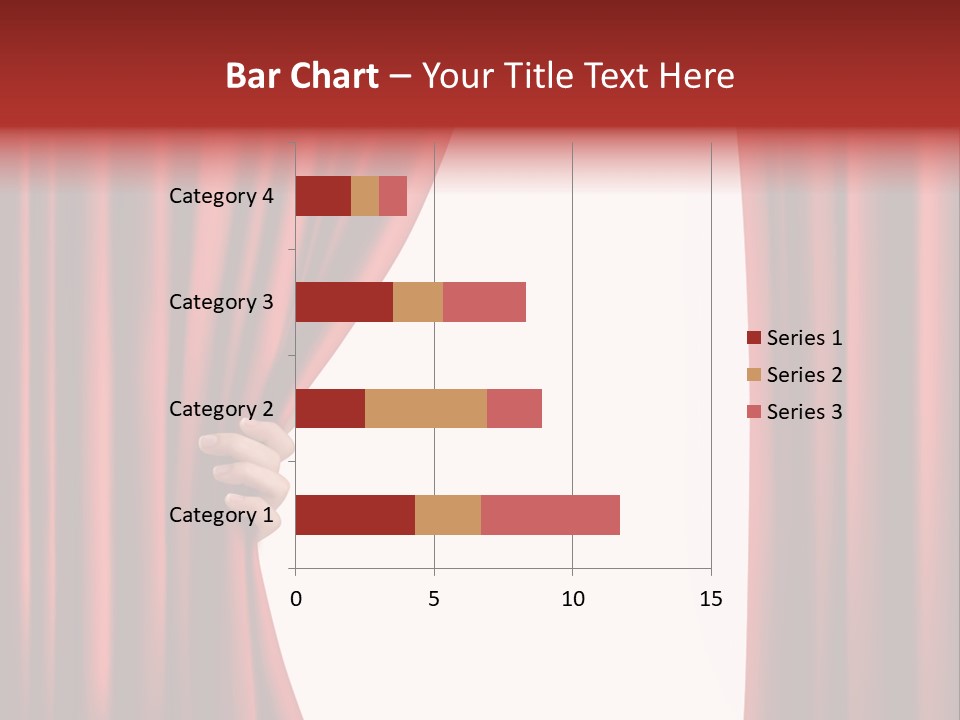 Bar Chart – Your Title Text Here

Category 4
Category 3
Category 2
Category 1

0
5
10
15

Series 1
Series 2
Series 3